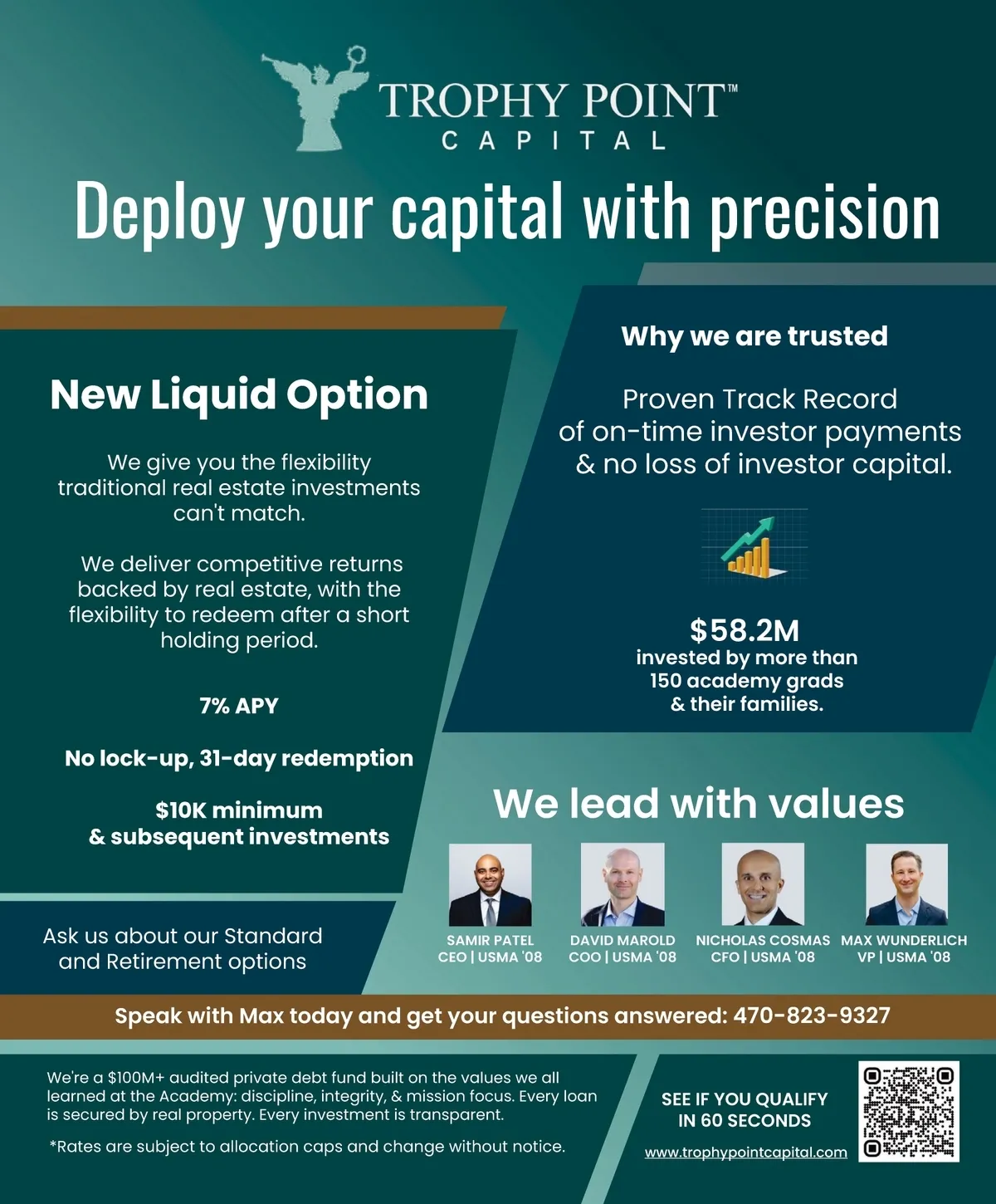 TROPHY POINT™
CAPITAL

Deploy your capital with precision

New Liquid Option

We give you the flexibility traditional real estate investments can't match.

We deliver competitive returns backed by real estate, with the flexibility to redeem after a short holding period.

7% APY

No lock-up, 31-day redemption

$10K minimum & subsequent investments

Ask us about our Standard and Retirement options

Why we are trusted

Proven Track Record of on-time investor payments & no loss of investor capital.

$58.2M
invested by more than 150 academy grads & their families.

We lead with values

SAMIR PATEL
CEO | USMA '08

DAVID MAROLD
COO | USMA '08

NICHOLAS COSMAS
CFO | USMA '08

MAX WUNDERLICH
VP | USMA '08

Speak with Max today and get your questions answered: 470-823-9327

We're a $100M+ audited private debt fund built on the values we all learned at the Academy: discipline, integrity, & mission focus. Every loan is secured by real property. Every investment is transparent.

*Rates are subject to allocation caps and change without notice.

SEE IF YOU QUALIFY IN 60 SECONDS

www.trophypointcapital.com